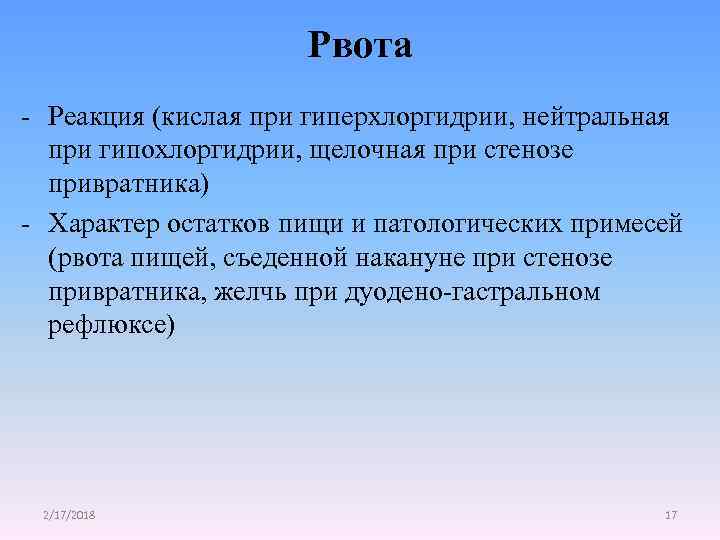 Рвота

- Реакция (кислая при гиперхлоргидрии, нейтральная при гипохлоргидрии, щелочная при стенозе привратника)
- Характер остатков пищи и патологических примесей (рвота пищей, съеденной накануне при стенозе привратника, желчь при дуодено-гастральном рефлюксе)

2/17/2018

17